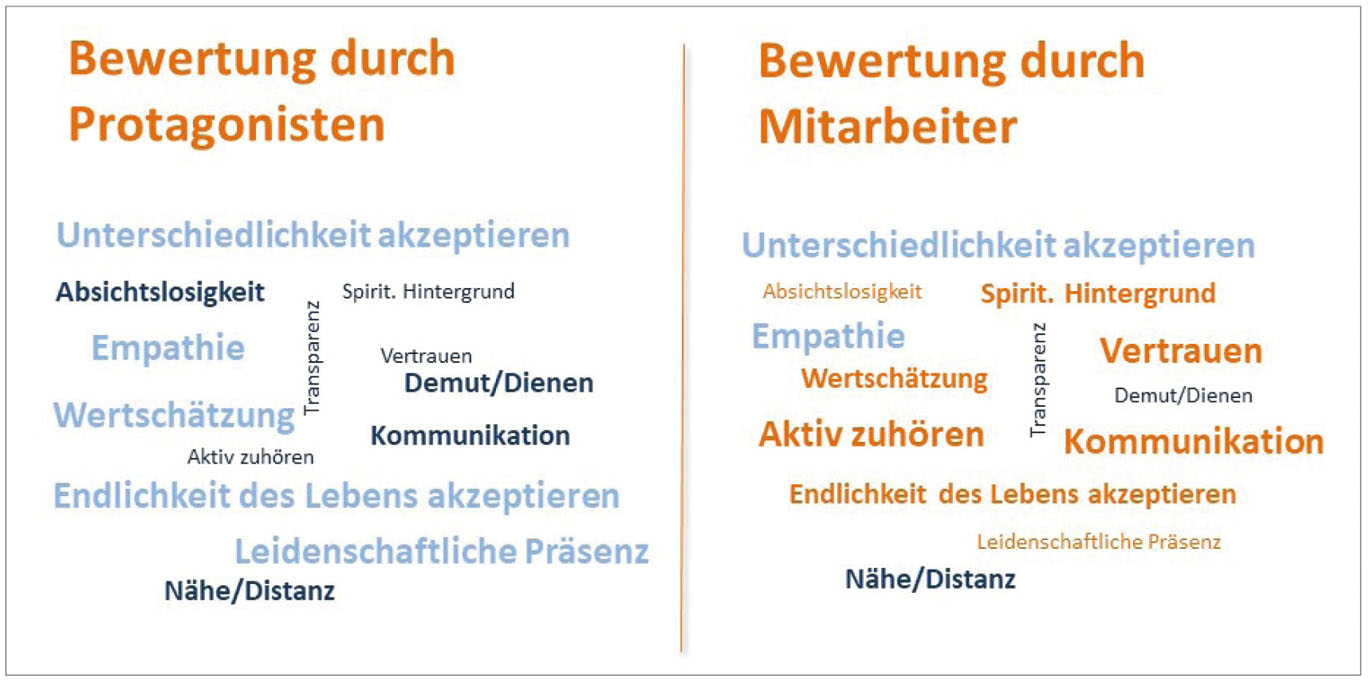 Bewertung durch Protagonisten

Unterschiedlichkeit akzeptieren

Absichtslosigkeit

Transparenz

Spirit. Hintergrund

Empathie

Vertrauen

Demut/Dienen

Wertschätzung

Kommunikation

Aktiv zuhören

Endlichkeit des Lebens akzeptieren

Leidenschaftliche Präsenz

Nähe/Distanz

Bewertung durch Mitarbeiter

Unterschiedlichkeit akzeptieren

Absichtslosigkeit

Spirit. Hintergrund

Empathie

Transparenz

Vertrauen

Wertschätzung

Demut/Dienen

Aktiv zuhören

Kommunikation

Endlichkeit des Lebens akzeptieren

Leidenschaftliche Präsenz

Nähe/Distanz